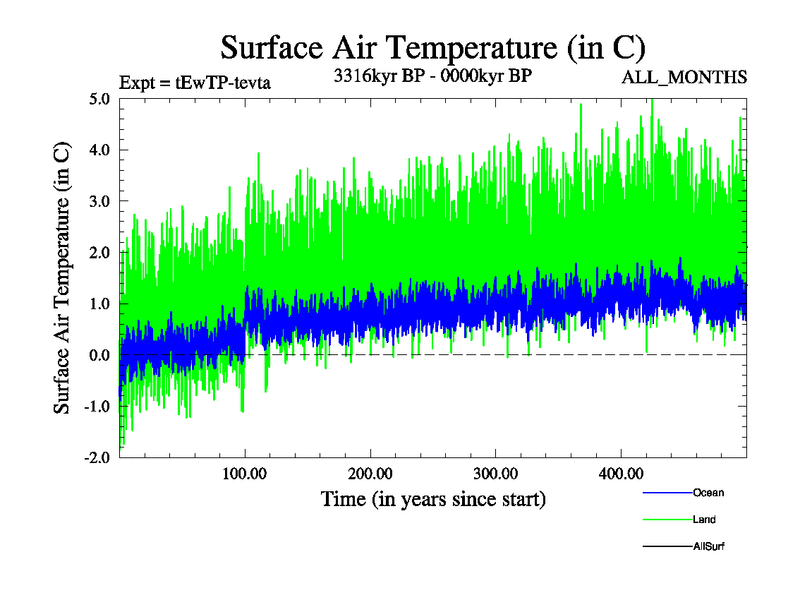 Surface Air Temperature (in C)

Expt = tEwTP-tevta

3316kyr BP - 0000kyr BP

ALL_MONTHS

Surface Air Temperature (in C)

5.0
4.0
3.0
2.0
1.0
0.0
-1.0
-2.0

100.00
200.00
300.00
400.00

Time (in years since start)

Ocean
Land
AllSurf